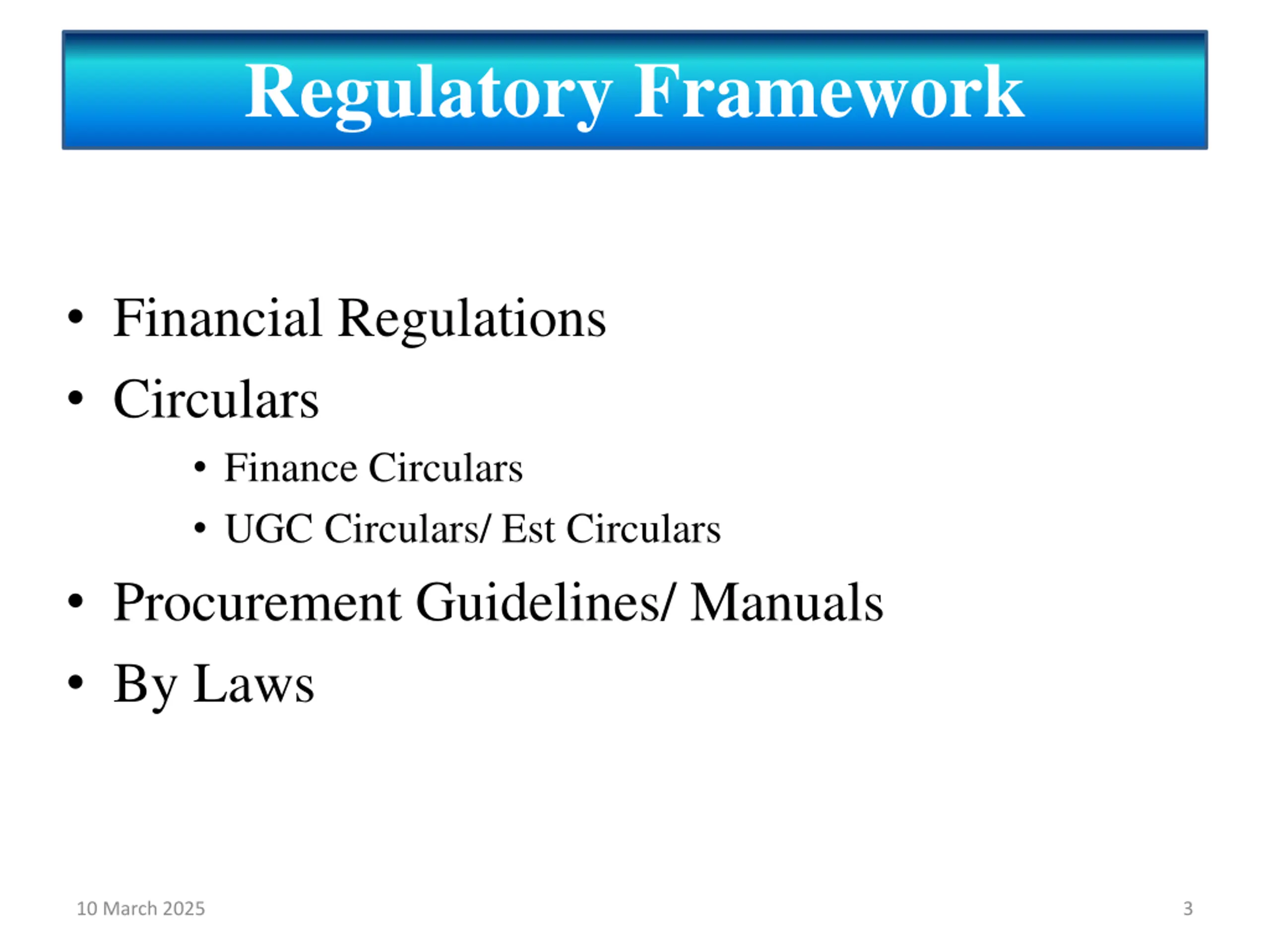 Regulatory Framework

• Financial Regulations
• Circulars
  • Finance Circulars
  • UGC Circulars/ Est Circulars
• Procurement Guidelines/ Manuals
• By Laws

10 March 2025

3